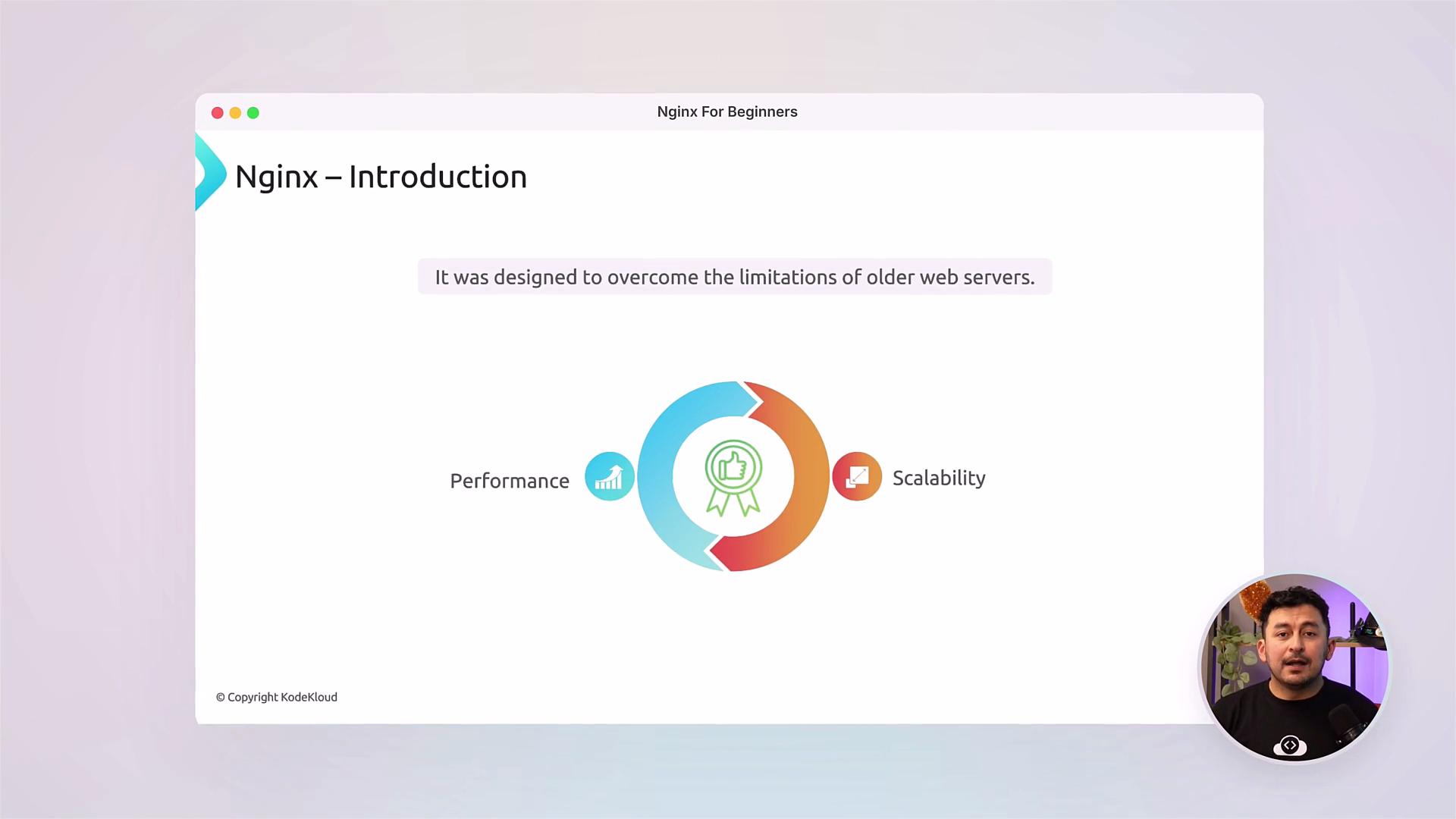 Nginx For Beginners

Nginx – Introduction

It was designed to overcome the limitations of older web servers.

Performance

Scalability

© Copyright KodeKloud